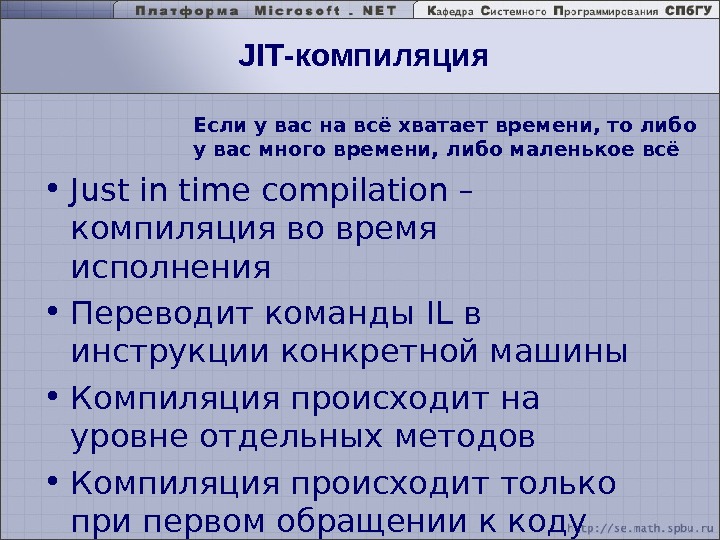 Платформа Microsoft . NET

Кафедра Системного Программирования СПбГУ

JIT-компиляция

Если у вас на всё хватает времени, то либо у вас много времени, либо маленькое всё

• Just in time compilation – компиляция во время исполнения

• Переводит команды IL в инструкции конкретной машины

• Компиляция происходит на уровне отдельных методов

• Компиляция происходит только при первом обращении к коду

http://se.math.spbu.ru